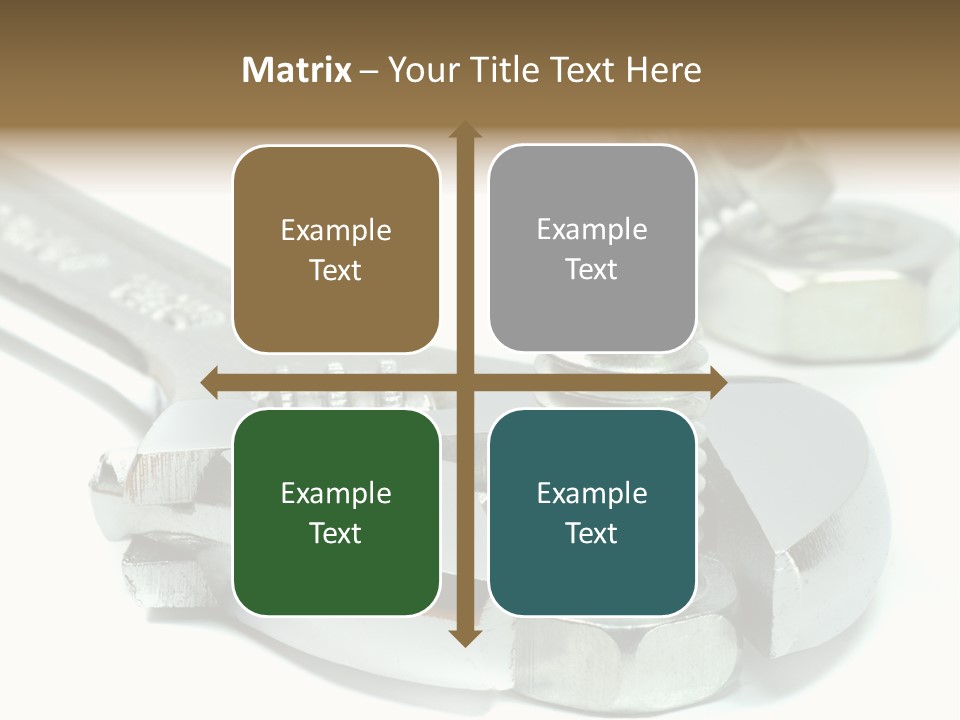 Matrix – Your Title Text Here

Example Text

Example Text

Example Text

Example Text